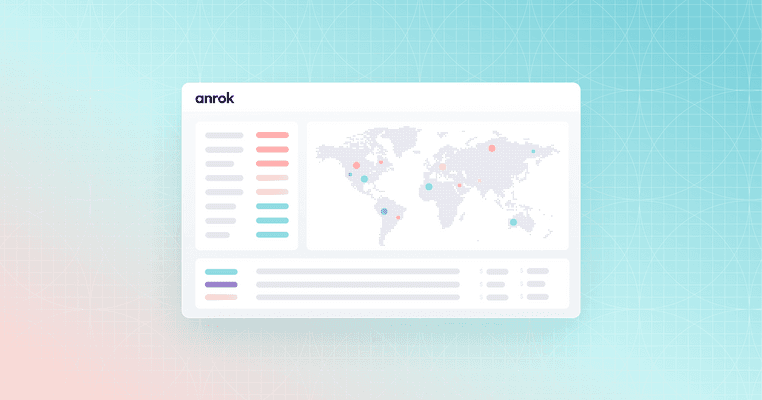 anrok